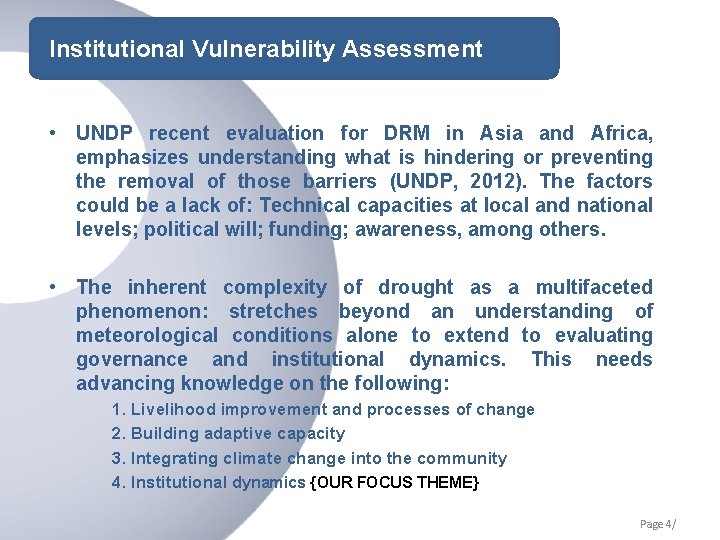 Institutional Vulnerability Assessment

• UNDP recent evaluation for DRM in Asia and Africa, emphasizes understanding what is hindering or preventing the removal of those barriers (UNDP, 2012). The factors could be a lack of: Technical capacities at local and national levels; political will; funding; awareness, among others.

• The inherent complexity of drought as a multifaceted phenomenon: stretches beyond an understanding of meteorological conditions alone to extend to evaluating governance and institutional dynamics. This needs advancing knowledge on the following:

1. Livelihood improvement and processes of change
2. Building adaptive capacity
3. Integrating climate change into the community
4. Institutional dynamics {OUR FOCUS THEME}

Page 4/